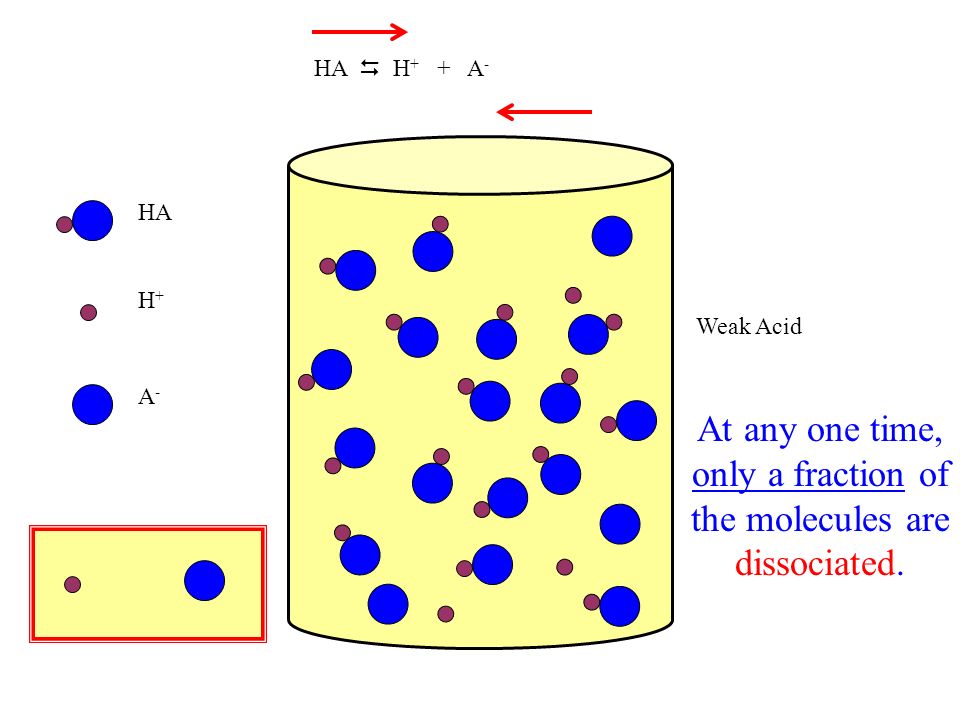 $HA \leftrightarrows H^+ + A^-$

HA

$H^+$

$A^-$

Weak Acid

At any one time, only a fraction of the molecules are dissociated.